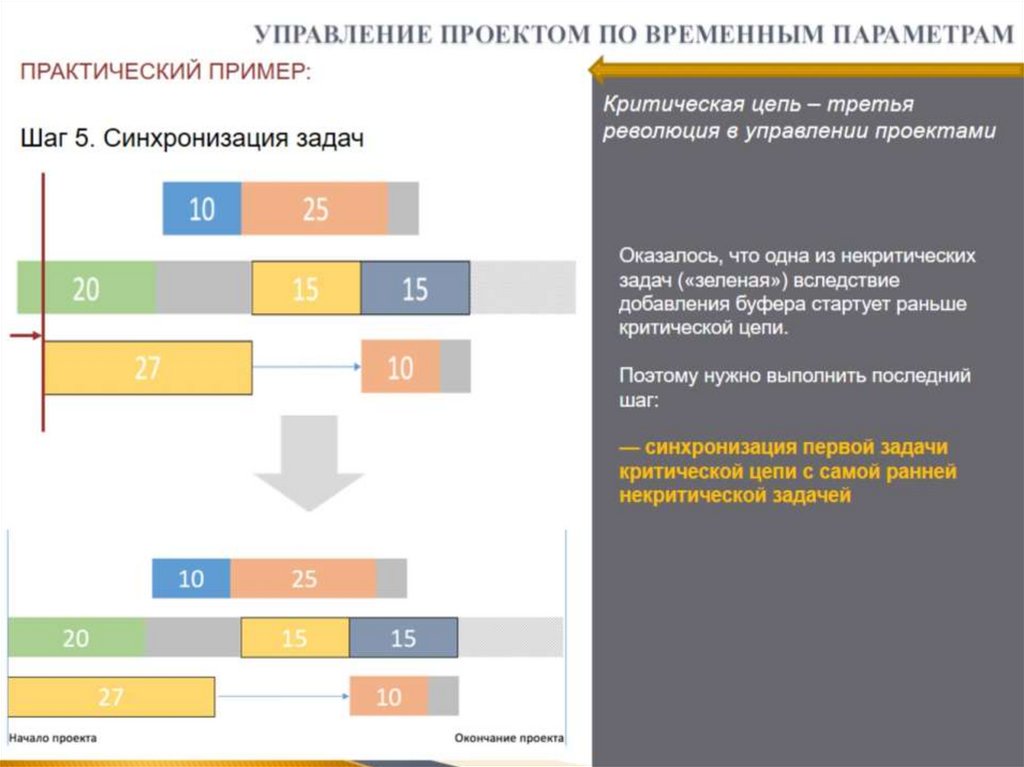 УПРАВЛЕНИЕ ПРОЕКТОМ ПО ВРЕМЕННЫМ ПАРАМЕТРАМ

ПРАКТИЧЕСКИЙ ПРИМЕР:

Шаг 5. Синхронизация задач

10
25
20
15
15
27
10

10
25
20
15
15
27
10

Начало проекта
Окончание проекта

Критическая цепь – третья революция в управлении проектами

Оказалось, что одна из некритических задач («зеленая») вследствие добавления буфера стартует раньше критической цепи.

Поэтому нужно выполнить последний шаг:

— синхронизация первой задачи критической цепи с самой ранней некритической задачей